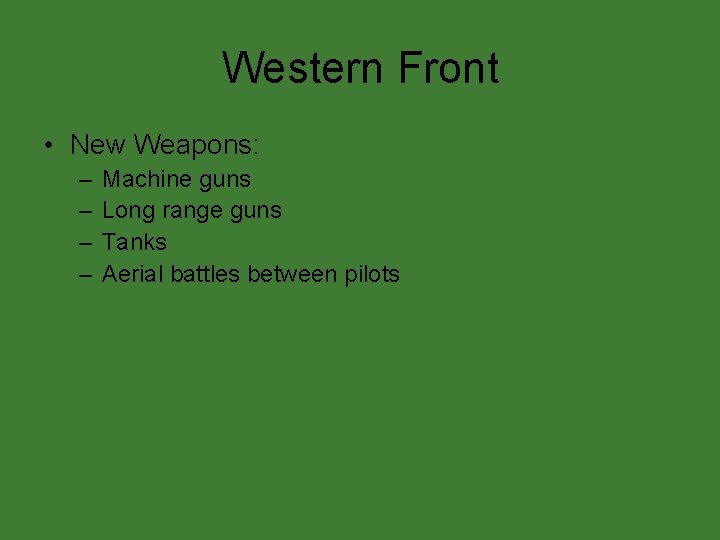 Western Front

• New Weapons:
– Machine guns
– Long range guns
– Tanks
– Aerial battles between pilots